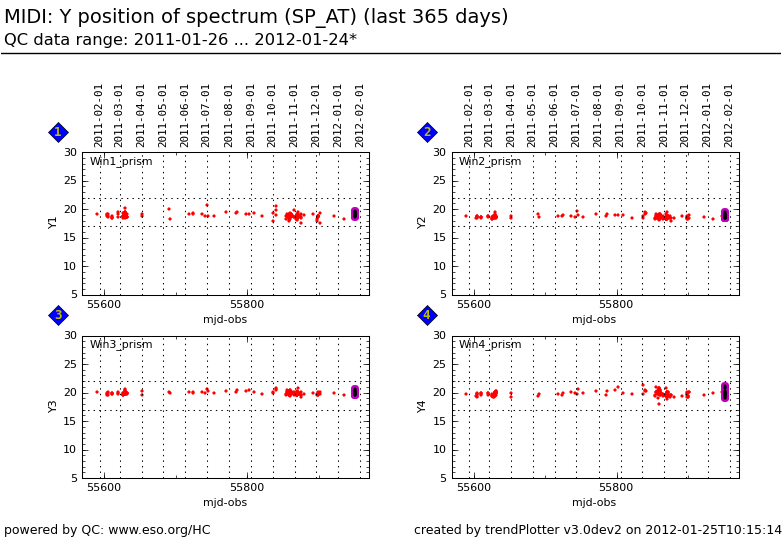 MIDI: Y position of spectrum (SP_AT) (last 365 days)
QC data range: 2011-01-26 ... 2012-01-24*

1

2011-02-01 2011-03-01 2011-04-01 2011-05-01 2011-06-01 2011-07-01 2011-08-01 2011-09-01 2011-10-01 2011-11-01 2011-12-01 2012-01-01 2012-02-01

Win1_prism

Y1

30 25 20 15 10 5

55600 55800

mjd-obs

2

2011-02-01 2011-03-01 2011-04-01 2011-05-01 2011-06-01 2011-07-01 2011-08-01 2011-09-01 2011-10-01 2011-11-01 2011-12-01 2012-01-01 2012-02-01

Win2_prism

Y2

30 25 20 15 10 5

55600 55800

mjd-obs

3

Win3_prism

Y3

30 25 20 15 10 5

55600 55800

mjd-obs

4

Win4_prism

Y4

30 25 20 15 10 5

55600 55800

mjd-obs

powered by QC: www.eso.org/HC

created by trendPlotter v3.0dev2 on 2012-01-25T10:15:14